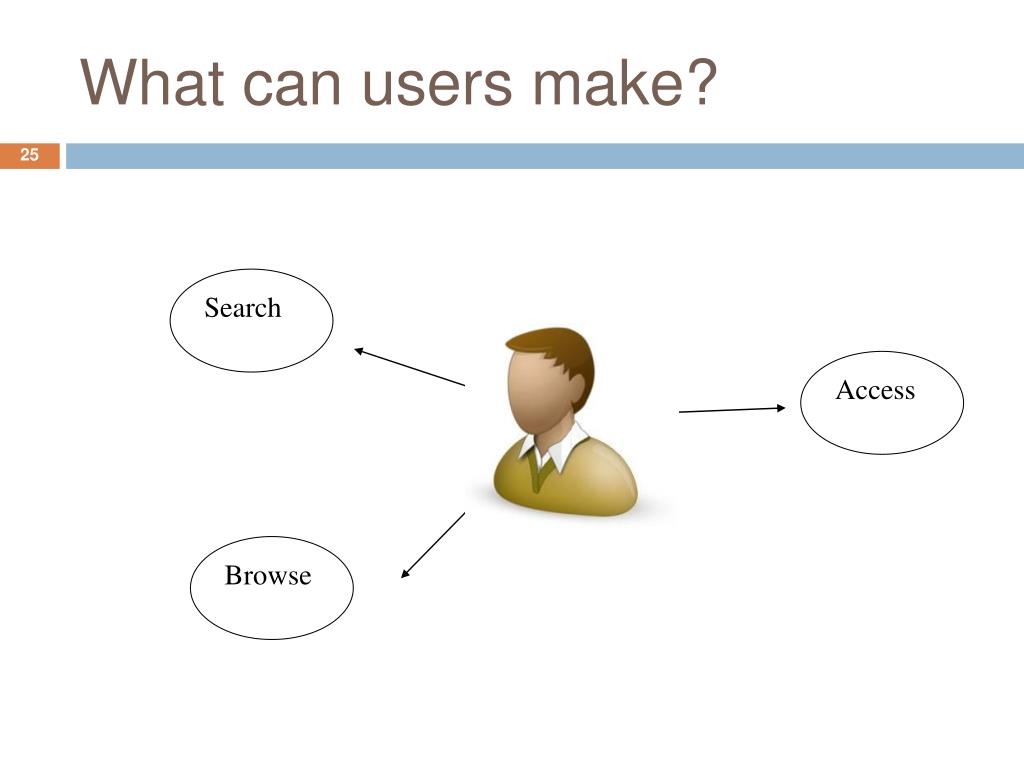 What can users make?

25

Search

Access

Browse